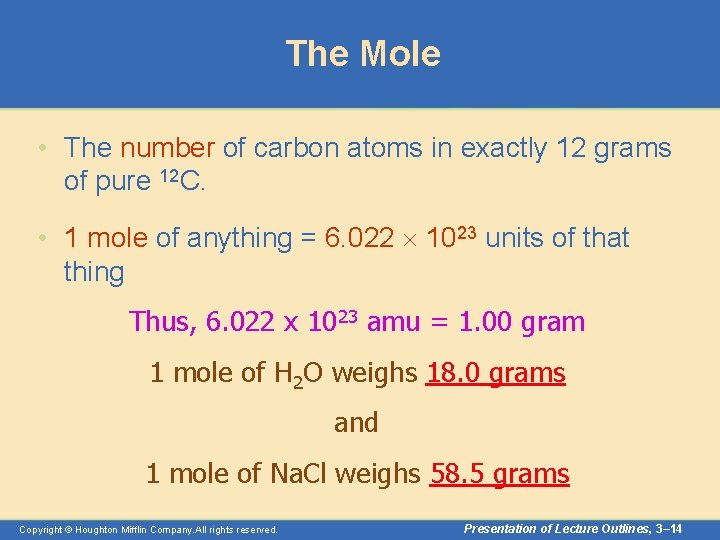 The Mole

• The number of carbon atoms in exactly 12 grams of pure $^{12}C$.

• 1 mole of anything = $6.022 \times 10^{23}$ units of that thing

Thus, $6.022 \times 10^{23}$ amu = 1.00 gram

1 mole of $H_2O$ weighs 18.0 grams

and

1 mole of NaCl weighs 58.5 grams

Copyright © Houghton Mifflin Company.All rights reserved.

Presentation of Lecture Outlines, 3–14